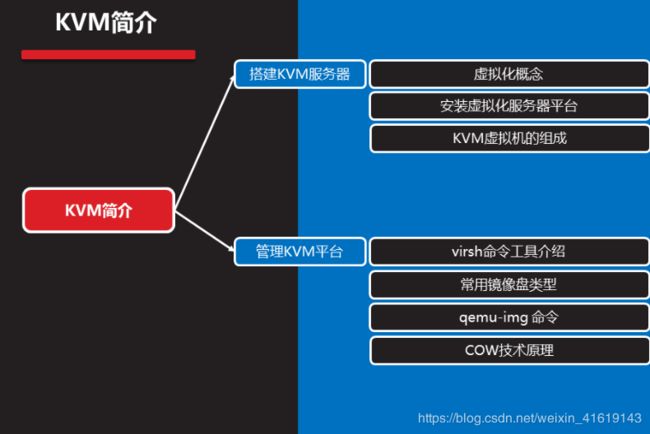 KVM简介

KVM简介

搭建KVM服务器

虚拟化概念

安装虚拟化服务器平台

KVM虚拟机的组成

管理KVM平台

virsh命令工具介绍

常用镜像盘类型

qemu-img 命令

COW技术原理

https://blog.csdn.net/weixin_41619143